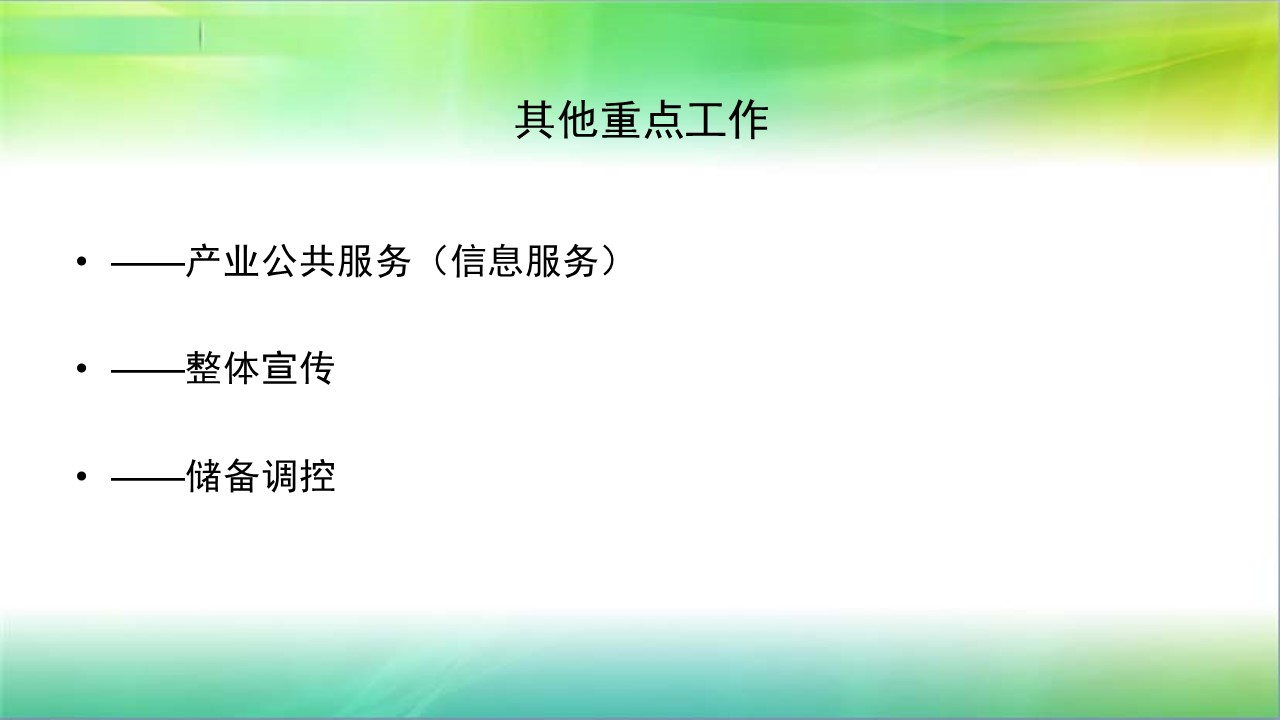 其他重点工作

• ——产业公共服务（信息服务）

• ——整体宣传

• ——储备调控